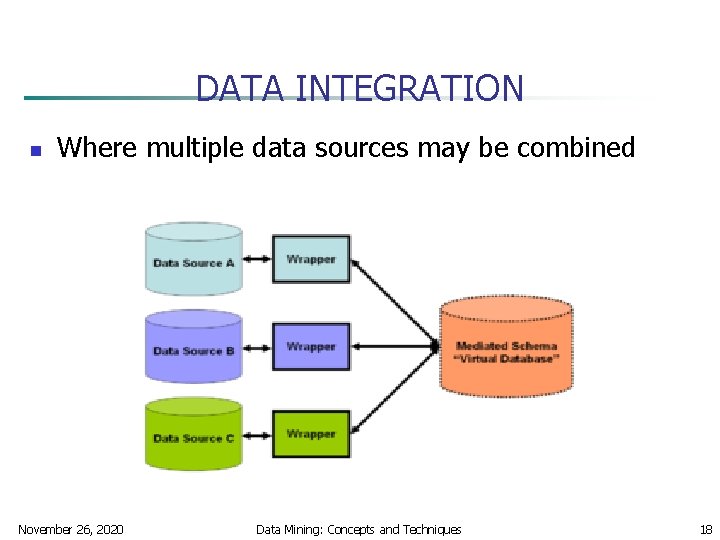 DATA INTEGRATION

Where multiple data sources may be combined

Data Source A

Wrapper

Data Source B

Wrapper

Data Source C

Wrapper

Mediated Schema
"Virtual Database"

November 26, 2020

Data Mining: Concepts and Techniques

18